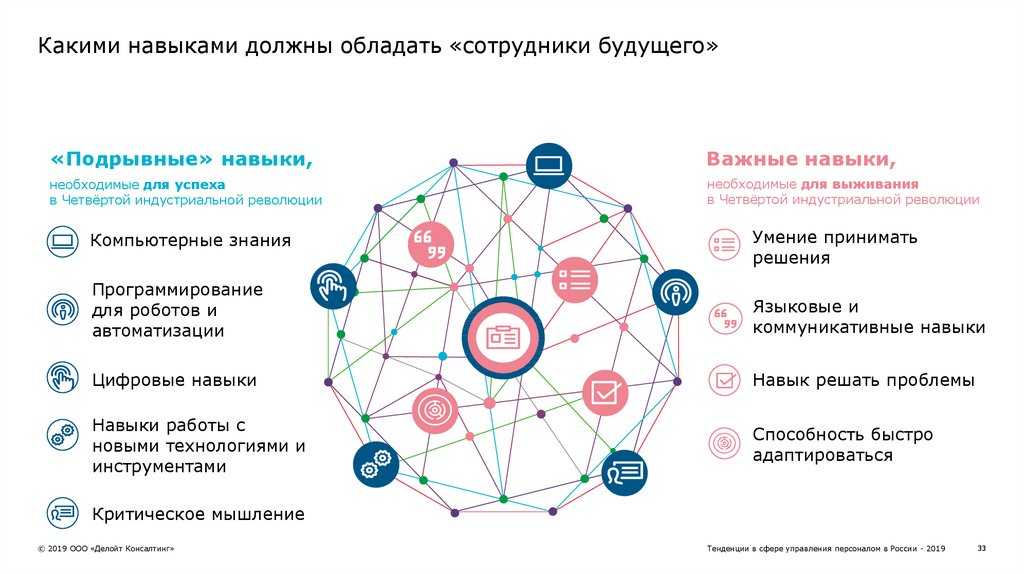 Какими навыками должны обладать «сотрудники будущего»

«Подрывные» навыки,
необходимые для успеха в Четвёртой индустриальной революции

Компьютерные знания

Программирование для роботов и автоматизации

Цифровые навыки

Навыки работы с новыми технологиями и инструментами

Критическое мышление

Важные навыки,
необходимые для выживания в Четвёртой индустриальной революции

Умение принимать решения

Языковые и коммуникативные навыки

Навык решать проблемы

Способность быстро адаптироваться

© 2019 ООО «Делойт Консалтинг»

Тенденции в сфере управления персоналом в России - 2019

33